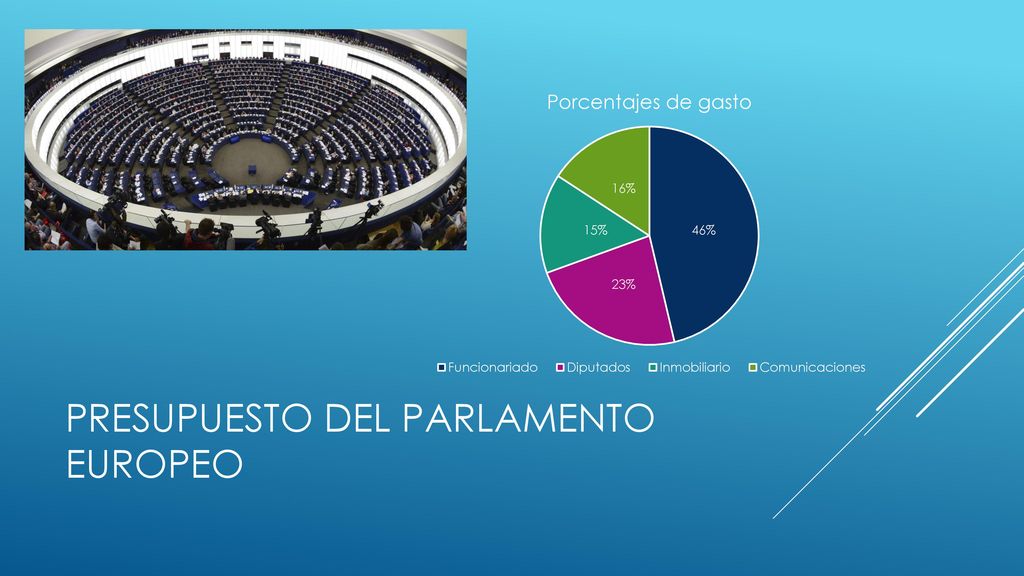 Porcentajes de gasto

16%

15%

46%

23%

Funcionariado Diputados Inmobiliario Comunicaciones

PRESUPUESTO DEL PARLAMENTO EUROPEO